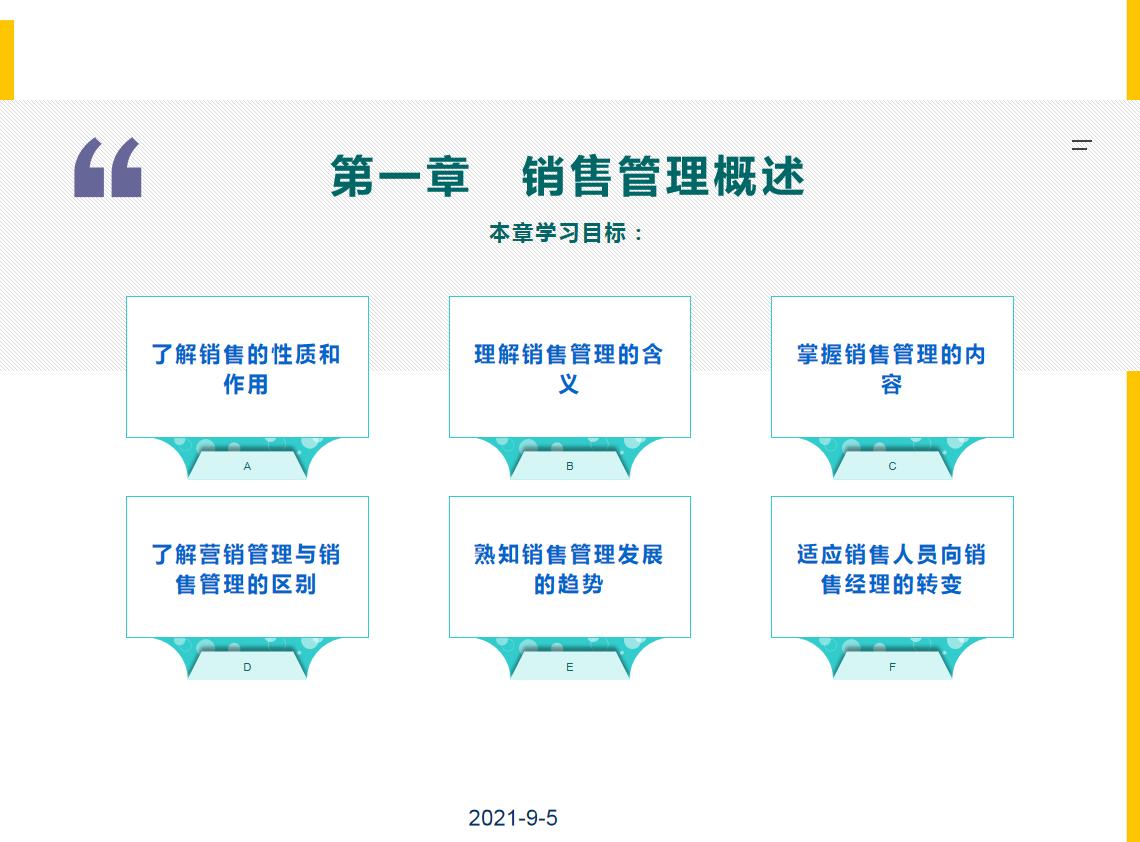 第一章　销售管理概述

本章学习目标：

了解销售的性质和作用

A

理解销售管理的含义

B

掌握销售管理的内容

C

了解营销管理与销售管理的区别

D

熟知销售管理发展的趋势

E

适应销售人员向销售经理的转变

F

2021-9-5